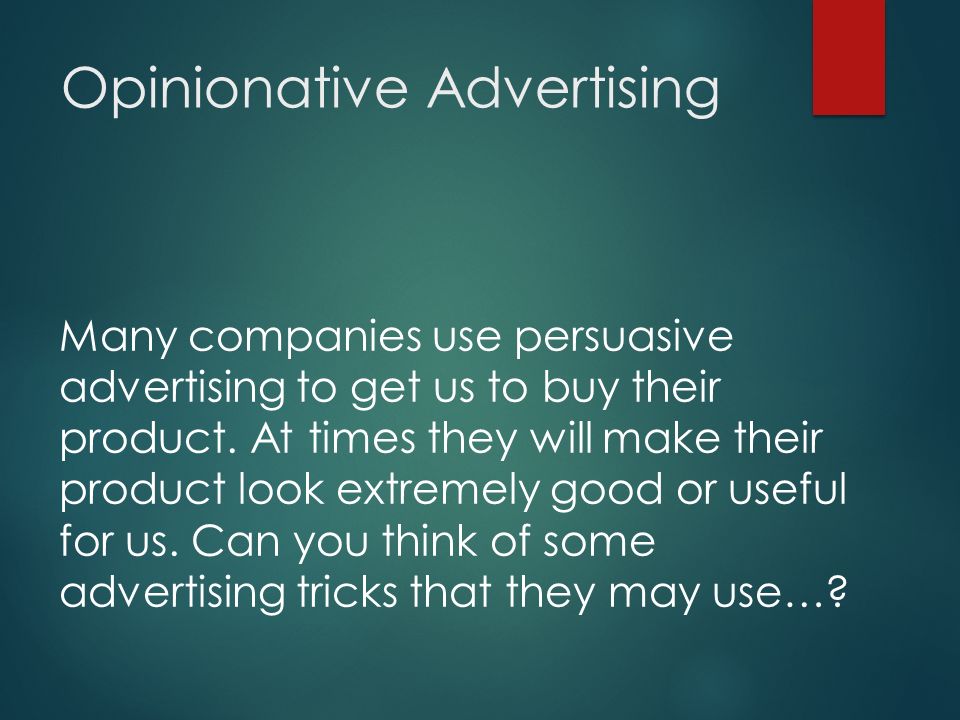 Opinionative Advertising

Many companies use persuasive advertising to get us to buy their product. At times they will make their product look extremely good or useful for us. Can you think of some advertising tricks that they may use…?